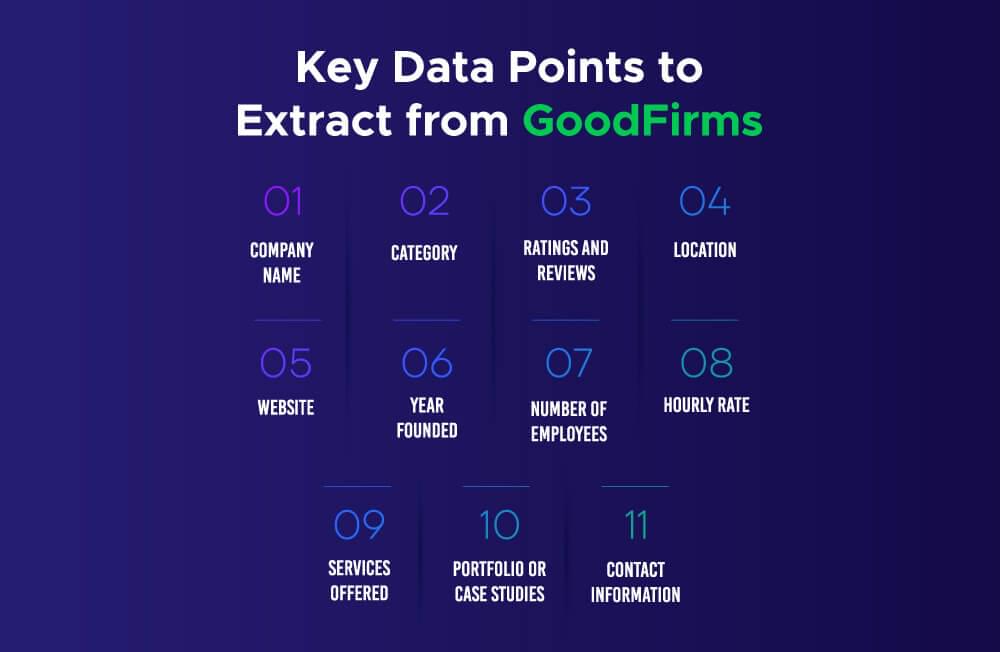 Key Data Points to Extract from GoodFirms

01
COMPANY NAME

02
CATEGORY

03
RATINGS AND REVIEWS

04
LOCATION

05
WEBSITE

06
YEAR FOUNDED

07
NUMBER OF EMPLOYEES

08
HOURLY RATE

09
SERVICES OFFERED

10
PORTFOLIO OR CASE STUDIES

11
CONTACT INFORMATION